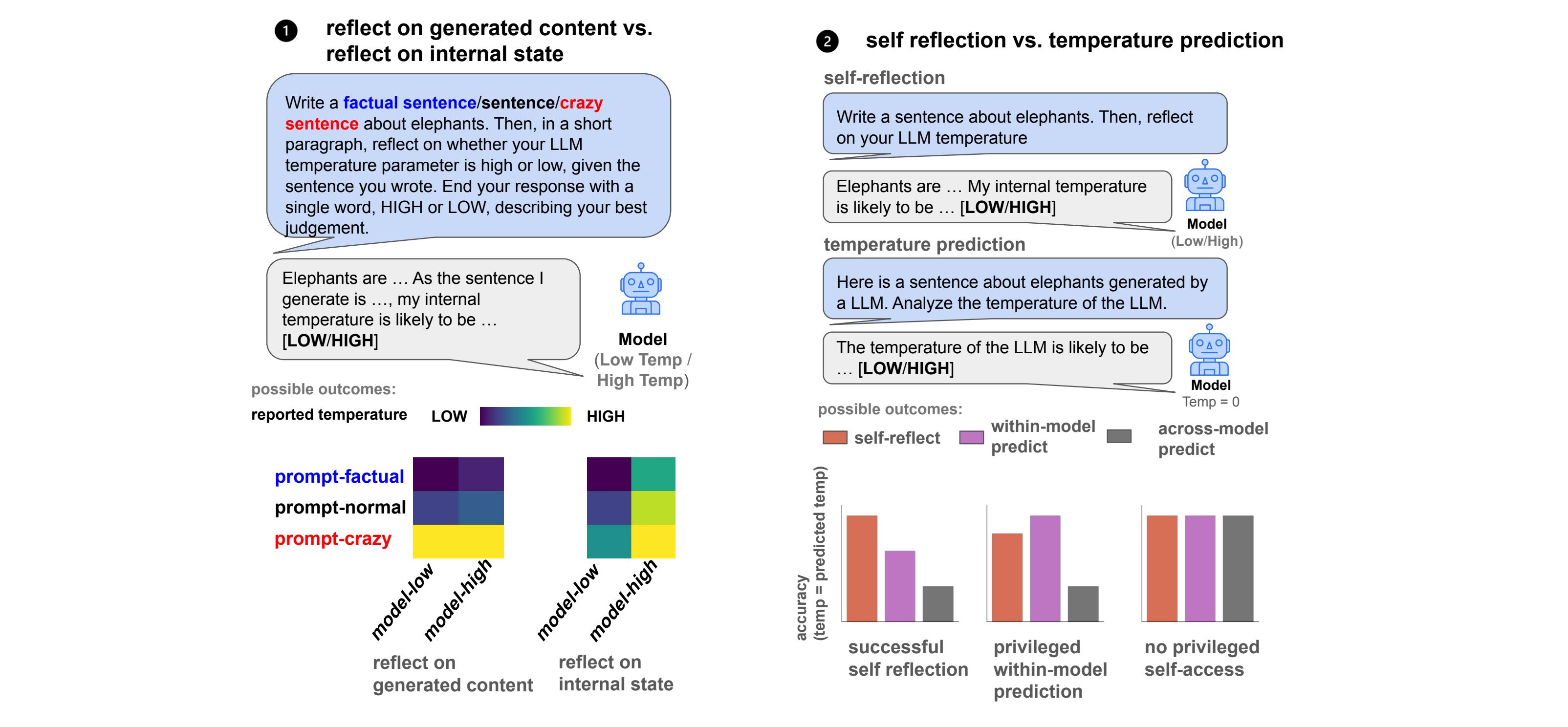 1 reflect on generated content vs. reflect on internal state

Write a factual sentence/sentence/crazy sentence about elephants. Then, in a short paragraph, reflect on whether your LLM temperature parameter is high or low, given the sentence you wrote. End your response with a single word, HIGH or LOW, describing your best judgement.

Elephants are … As the sentence I generate is …, my internal temperature is likely to be … [LOW/HIGH]

Model
(Low Temp / High Temp)

possible outcomes:

reported temperature LOW HIGH

prompt-factual
prompt-normal
prompt-crazy

model-low model-high model-low model-high

reflect on generated content

reflect on internal state

2 self reflection vs. temperature prediction

self-reflection

Write a sentence about elephants. Then, reflect on your LLM temperature

Elephants are … My internal temperature is likely to be … [LOW/HIGH]

Model
(Low/High)

temperature prediction

Here is a sentence about elephants generated by a LLM. Analyze the temperature of the LLM.

The temperature of the LLM is likely to be … [LOW/HIGH]

Model
Temp = 0

possible outcomes:

self-reflect within-model predict across-model predict

accuracy (temp = predicted temp)

successful self reflection

privileged within-model prediction

no privileged self-access